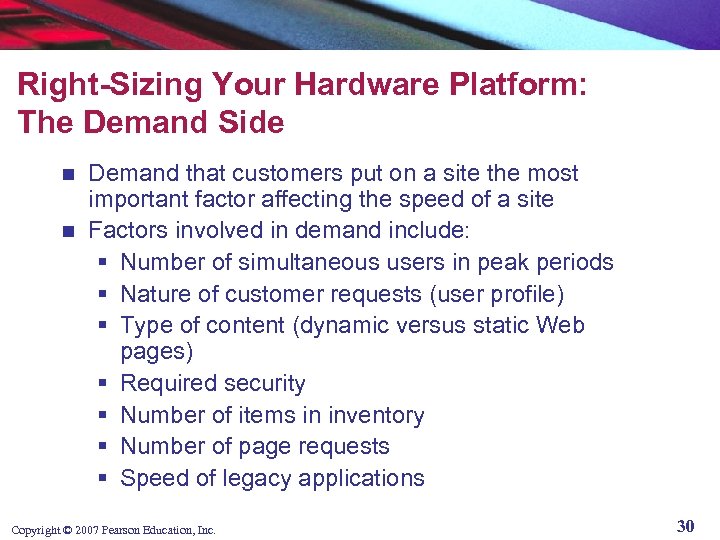 Right-Sizing Your Hardware Platform: The Demand Side

- Demand that customers put on a site the most important factor affecting the speed of a site
- Factors involved in demand include:
  - Number of simultaneous users in peak periods
  - Nature of customer requests (user profile)
  - Type of content (dynamic versus static Web pages)
  - Required security
  - Number of items in inventory
  - Number of page requests
  - Speed of legacy applications

Copyright © 2007 Pearson Education, Inc.

30